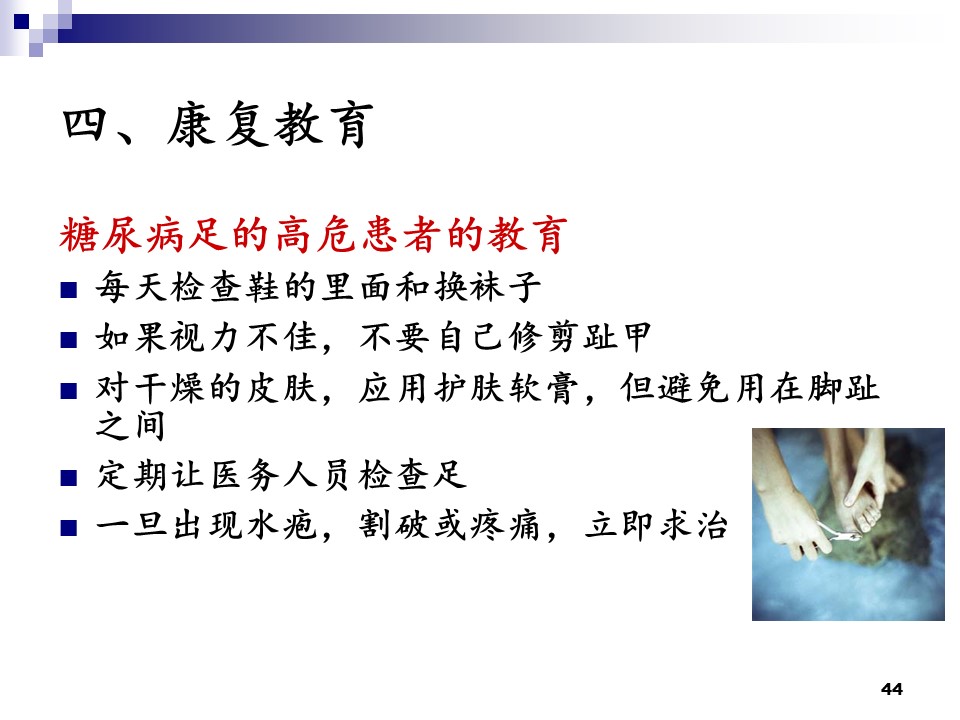 四、康复教育

糖尿病足的高危患者的教育

■ 每天检查鞋的里面和换袜子

■ 如果视力不佳，不要自己修剪趾甲

■ 对干燥的皮肤，应用护肤软膏，但避免用在脚趾之间

■ 定期让医务人员检查足

■ 一旦出现水疱，割破或疼痛，立即求治

44